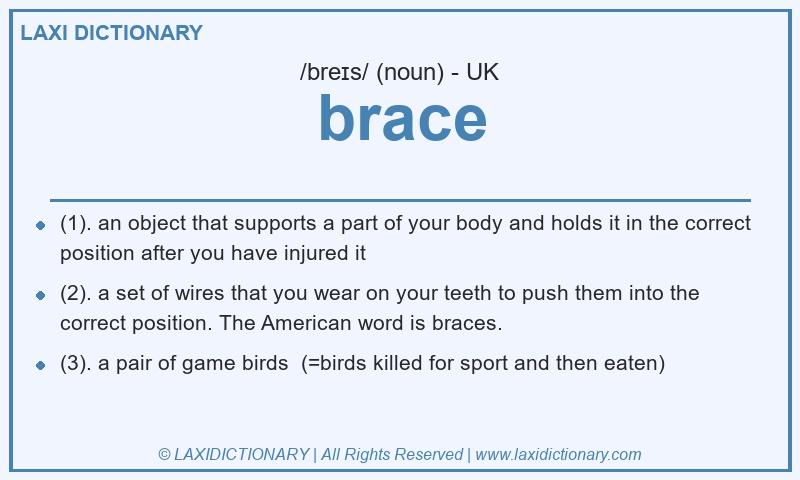 LAXI DICTIONARY

/breɪs/ (noun) - UK

brace

- (1). an object that supports a part of your body and holds it in the correct position after you have injured it
- (2). a set of wires that you wear on your teeth to push them into the correct position. The American word is braces.
- (3). a pair of game birds (=birds killed for sport and then eaten)

© LAXIDICTIONARY | All Rights Reserved | www.laxidictionary.com